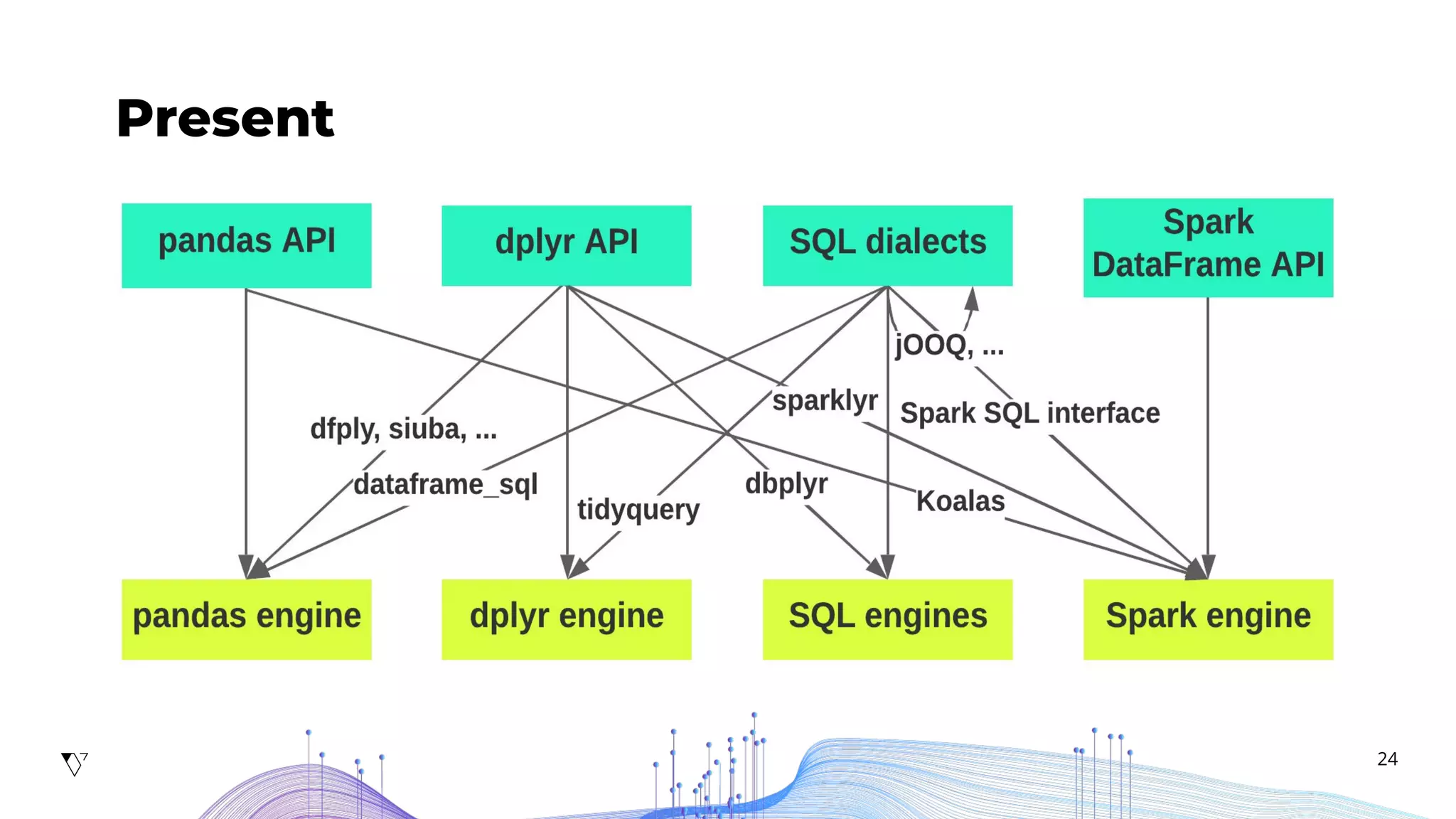 Present

pandas API

dplyr API

SQL dialects

Spark DataFrame API

jOOQ, ...

sparklyr

Spark SQL interface

dfply, siuba, ...

dataframe_sql

tidyquery

dbplyr

Koalas

pandas engine

dplyr engine

SQL engines

Spark engine

24